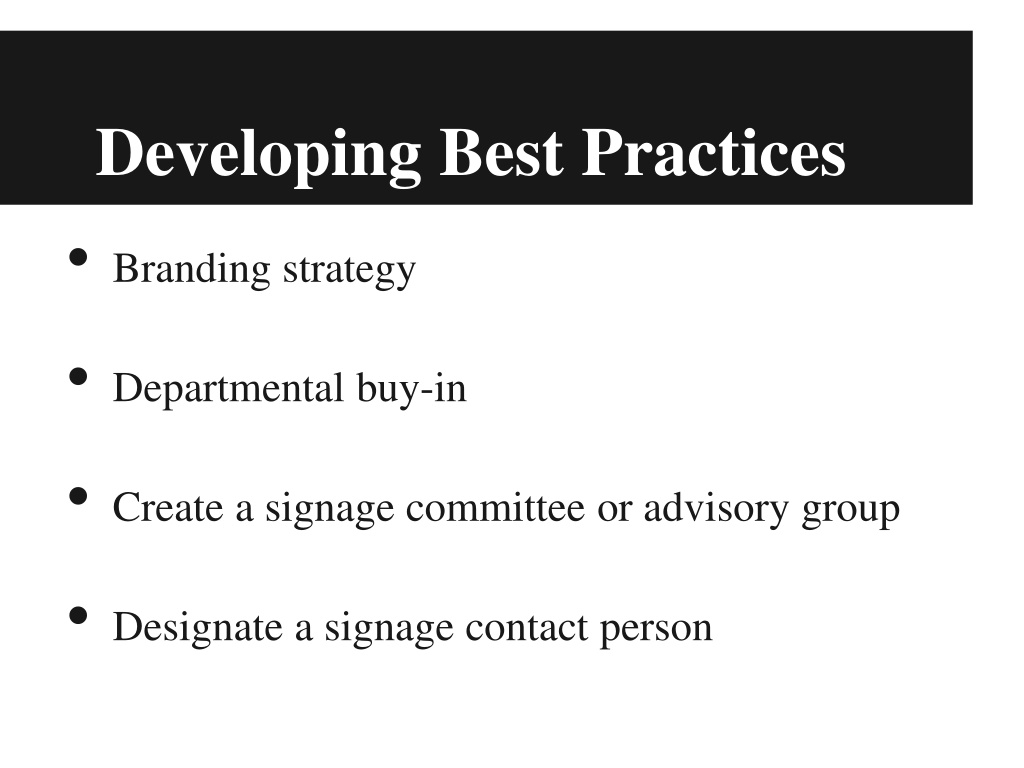 Developing Best Practices

• Branding strategy

• Departmental buy-in

• Create a signage committee or advisory group

• Designate a signage contact person